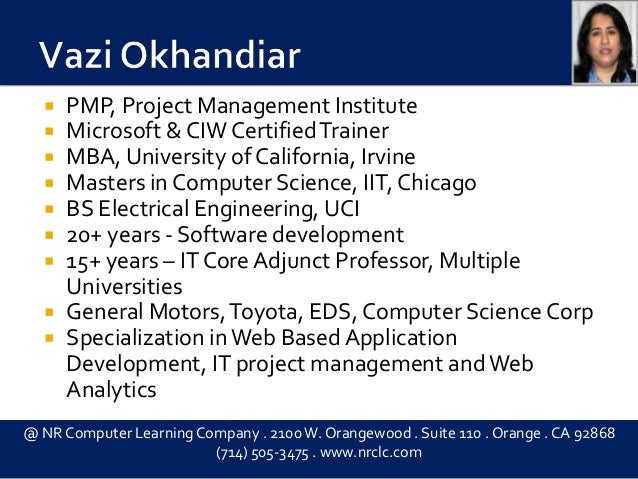 Vazi Okhandiar

- PMP, Project Management Institute
- Microsoft & CIW Certified Trainer
- MBA, University of California, Irvine
- Masters in Computer Science, IIT, Chicago
- BS Electrical Engineering, UCI
- 20+ years - Software development
- 15+ years – IT Core Adjunct Professor, Multiple Universities
- General Motors, Toyota, EDS, Computer Science Corp
- Specialization in Web Based Application Development, IT project management and Web Analytics

@ NR Computer Learning Company . 2100 W. Orangewood . Suite 110 . Orange . CA 92868
(714) 505-3475 . www.nrclc.com